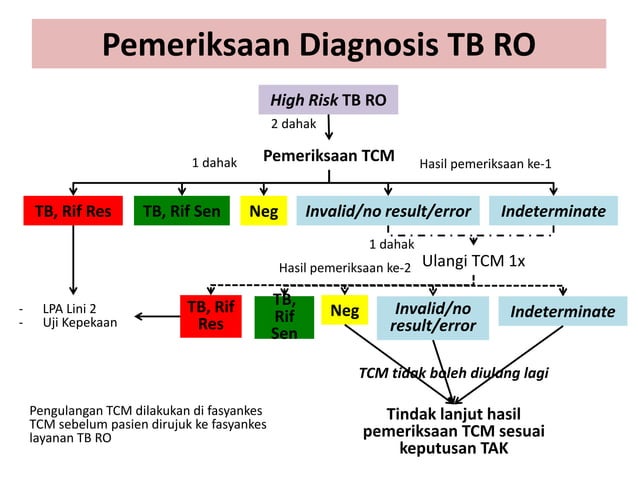 Pemeriksaan Diagnosis TB RO

High Risk TB RO

2 dahak

Pemeriksaan TCM

1 dahak

Hasil pemeriksaan ke-1

TB, Rif Res

TB, Rif Sen

Neg

Invalid/no result/error

Indeterminate

1 dahak

Ulangi TCM 1x

Hasil pemeriksaan ke-2

- LPA Lini 2
- Uji Kepekaan

TB, Rif Res

TB, Rif Sen

Neg

Invalid/no result/error

Indeterminate

TCM tidak boleh diulang lagi

Pengulangan TCM dilakukan di fasyankes TCM sebelum pasien dirujuk ke fasyankes layanan TB RO

Tindak lanjut hasil pemeriksaan TCM sesuai keputusan TAK